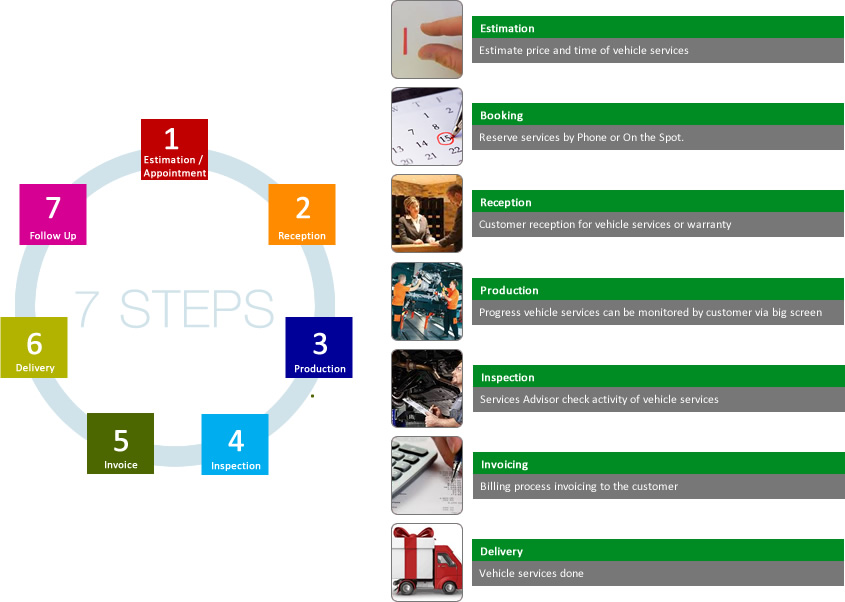 1
Estimation / Appointment

2
Reception

3
Production

4
Inspection

5
Invoice

6
Delivery

7
Follow Up

7 STEPS

Estimation
Estimate price and time of vehicle services

Booking
Reserve services by Phone or On the Spot.

Reception
Customer reception for vehicle services or warranty

Production
Progress vehicle services can be monitored by customer via big screen

Inspection
Services Advisor check activity of vehicle services

Invoicing
Billing process invoicing to the customer

Delivery
Vehicle services done